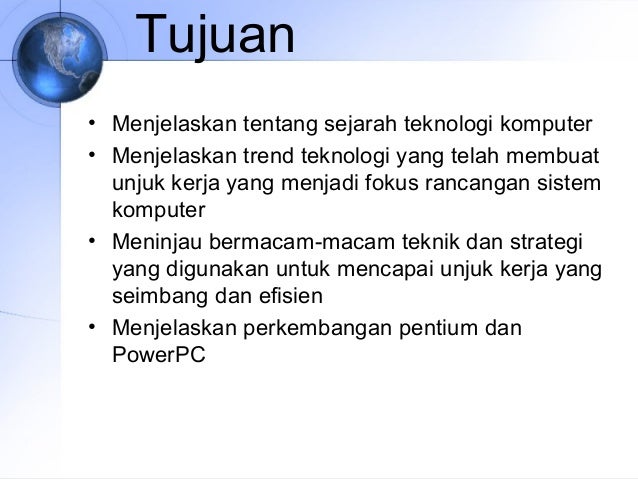 Tujuan

• Menjelaskan tentang sejarah teknologi komputer
• Menjelaskan trend teknologi yang telah membuat unjuk kerja yang menjadi fokus rancangan sistem komputer
• Meninjau bermacam-macam teknik dan strategi yang digunakan untuk mencapai unjuk kerja yang seimbang dan efisien
• Menjelaskan perkembangan pentium dan PowerPC